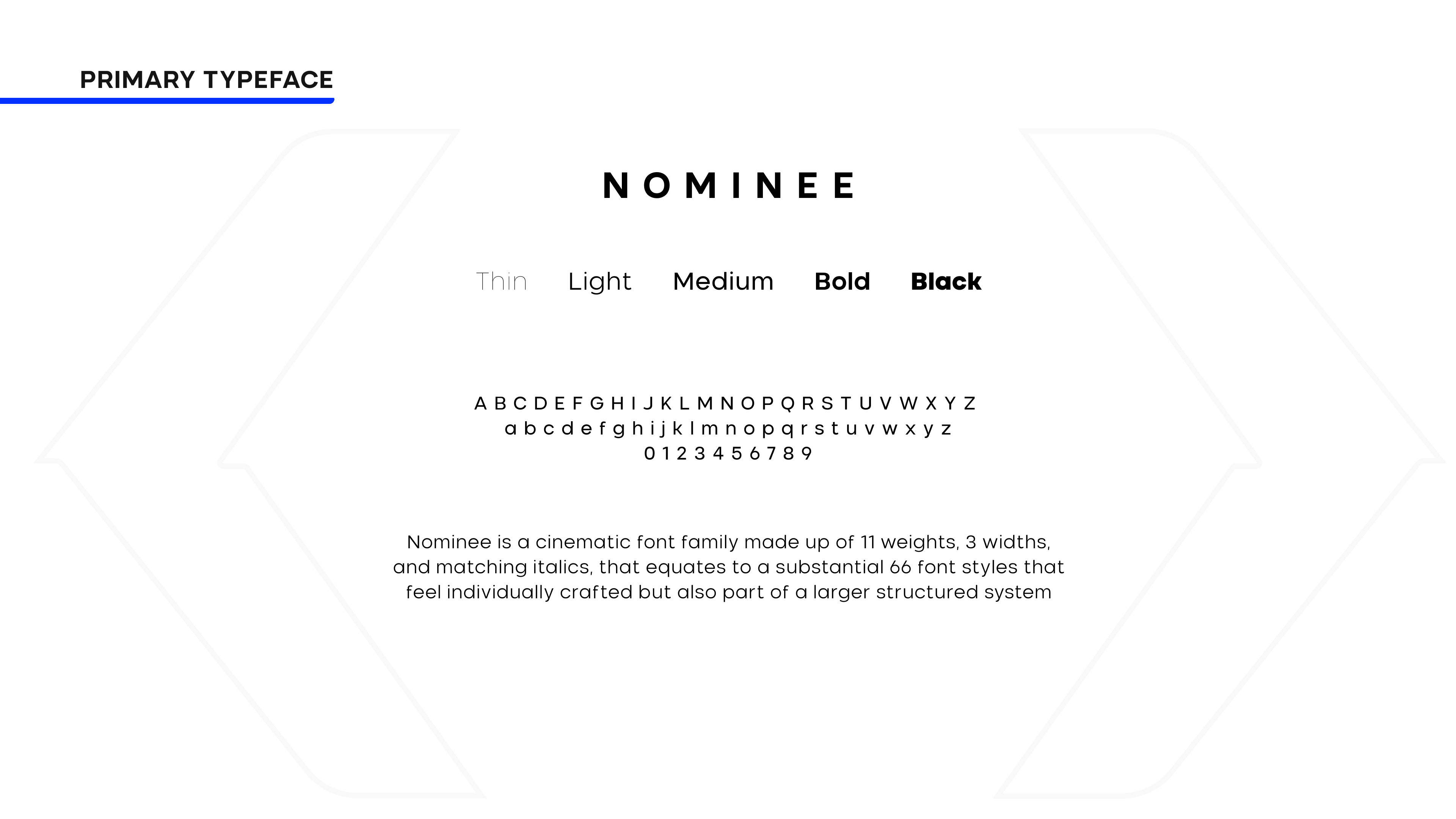 PRIMARY TYPEFACE

NOMINEE

Thin Light Medium Bold Black

A B C D E F G H I J K L M N O P Q R S T U V W X Y Z
a b c d e f g h i j k l m n o p q r s t u v w x y z
0 1 2 3 4 5 6 7 8 9

Nominee is a cinematic font family made up of 11 weights, 3 widths, and matching italics, that equates to a substantial 66 font styles that feel individually crafted but also part of a larger structured system